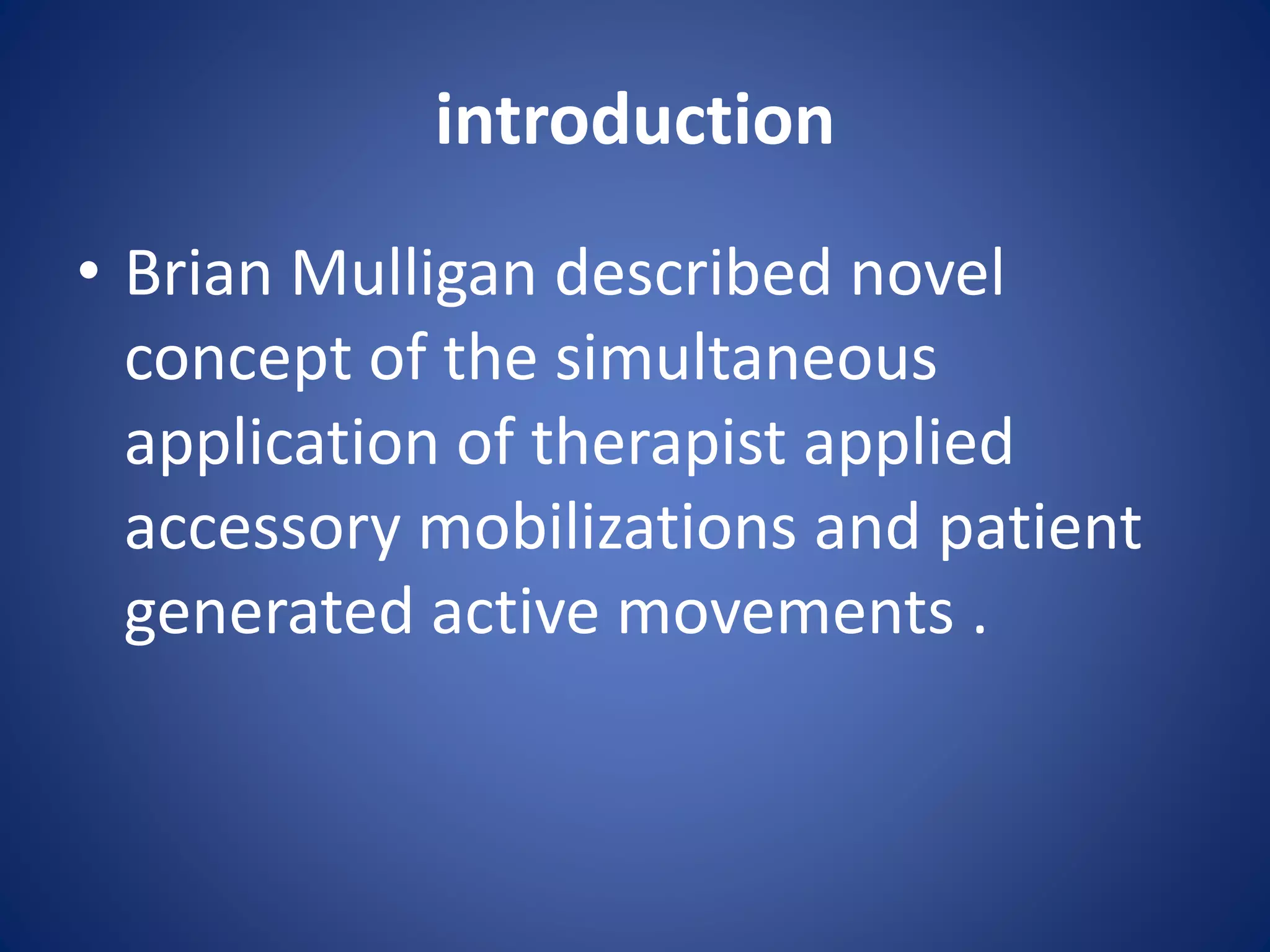 introduction

• Brian Mulligan described novel concept of the simultaneous application of therapist applied accessory mobilizations and patient generated active movements .